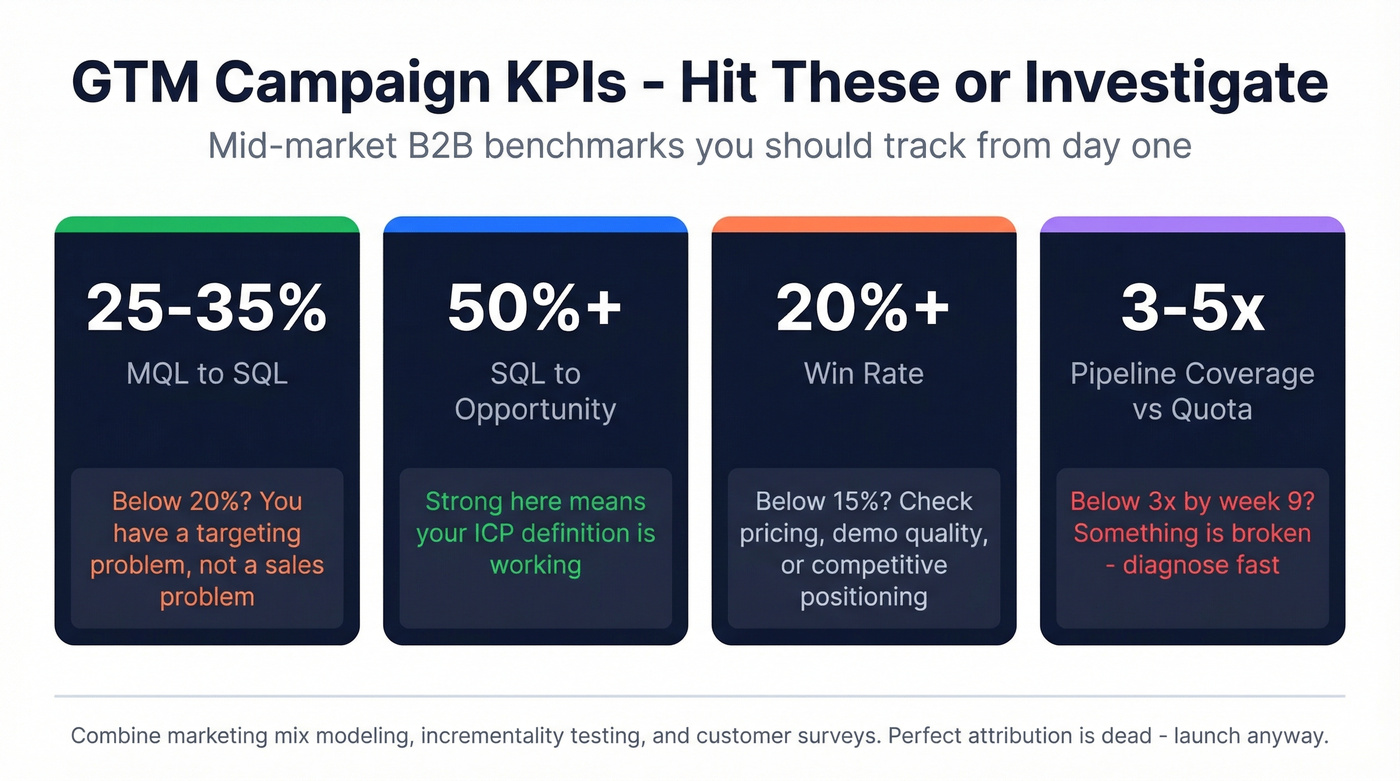 GTM Campaign KPIs - Hit These or Investigate

Mid-market B2B benchmarks you should track from day one

25-35%

MQL to SQL

Below 20%? You have a targeting problem, not a sales problem

50%+

SQL to Opportunity

Strong here means your ICP definition is working

20%+

Win Rate

Below 15%? Check pricing, demo quality, or competitive positioning

3-5x

Pipeline Coverage vs Quota

Below 3x by week 9? Something is broken - diagnose fast

Combine marketing mix modeling, incrementality testing, and customer surveys. Perfect attribution is dead - launch anyway.